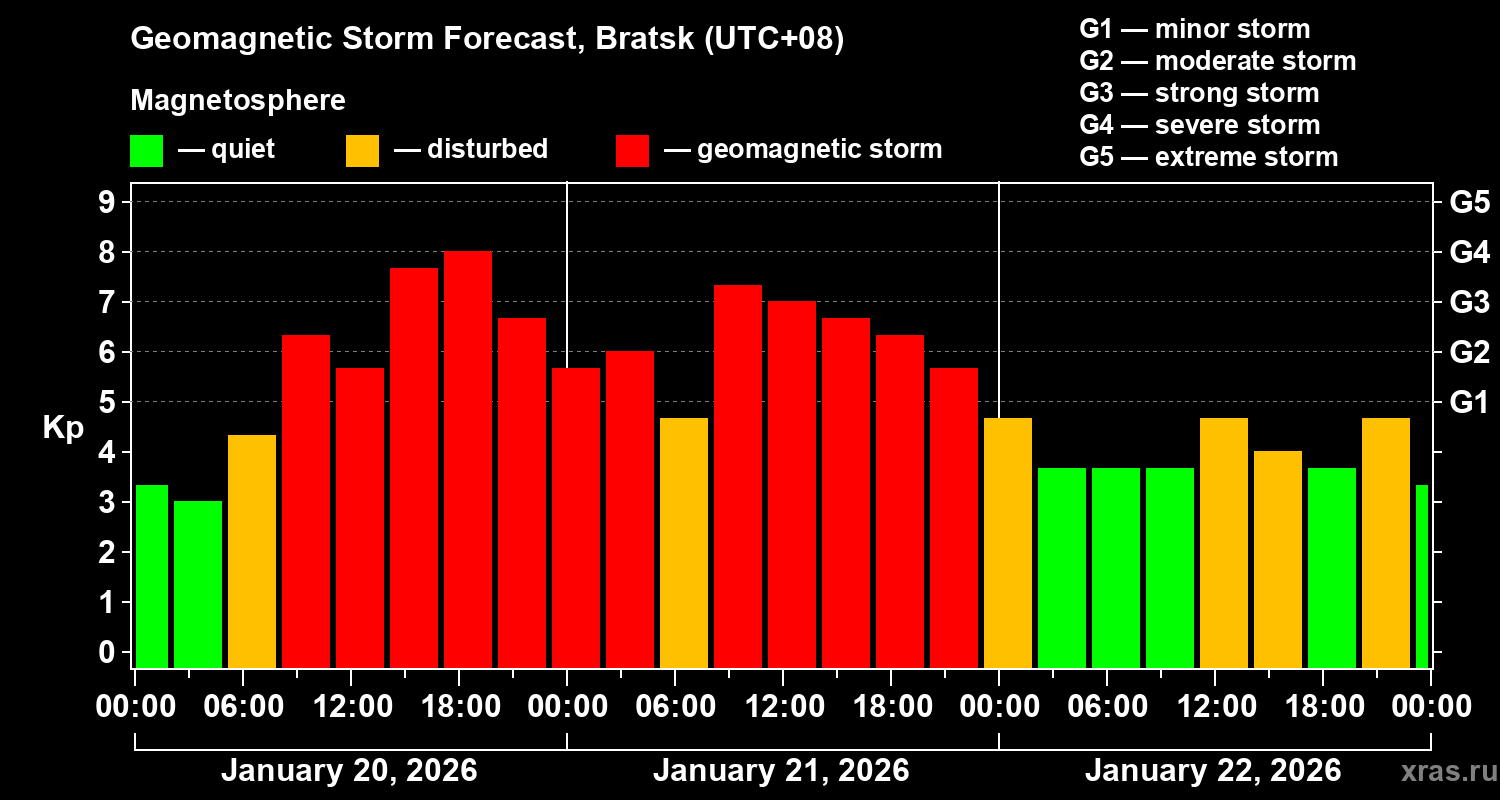 Geomagnetic Storm Forecast, Bratsk (UTC+08)

Magnetosphere

— quiet — disturbed — geomagnetic storm

G1 — minor storm
G2 — moderate storm
G3 — strong storm
G4 — severe storm
G5 — extreme storm

Kp

9
8
7
6
5
4
3
2
1
0

G5
G4
G3
G2
G1

00:00 06:00 12:00 18:00 00:00 06:00 12:00 18:00 00:00 06:00 12:00 18:00 00:00

January 20, 2026
January 21, 2026
January 22, 2026

xras.ru